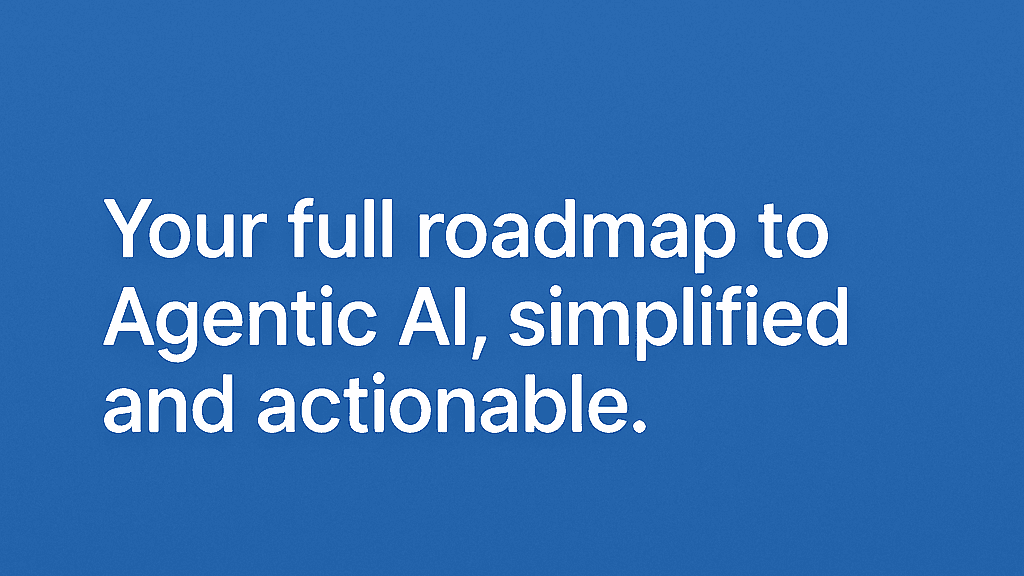 Your full roadmap to Agentic AI, simplified and actionable.